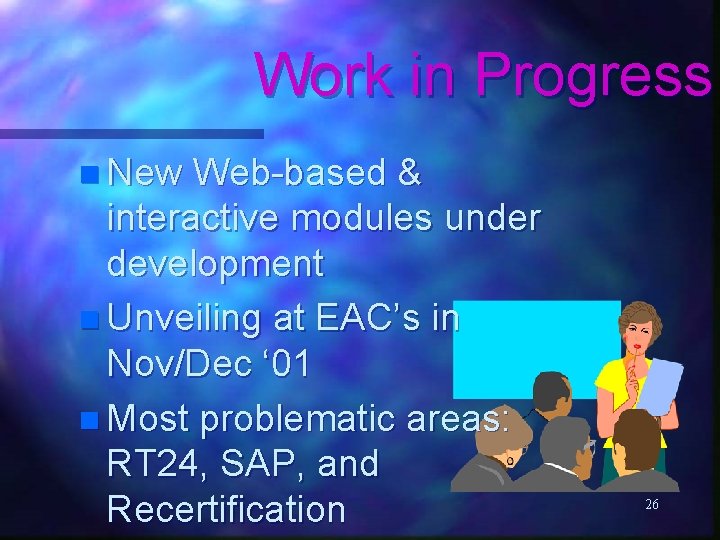 Work in Progress

New Web-based & interactive modules under development

Unveiling at EAC's in Nov/Dec '01

Most problematic areas: RT24, SAP, and Recertification

26